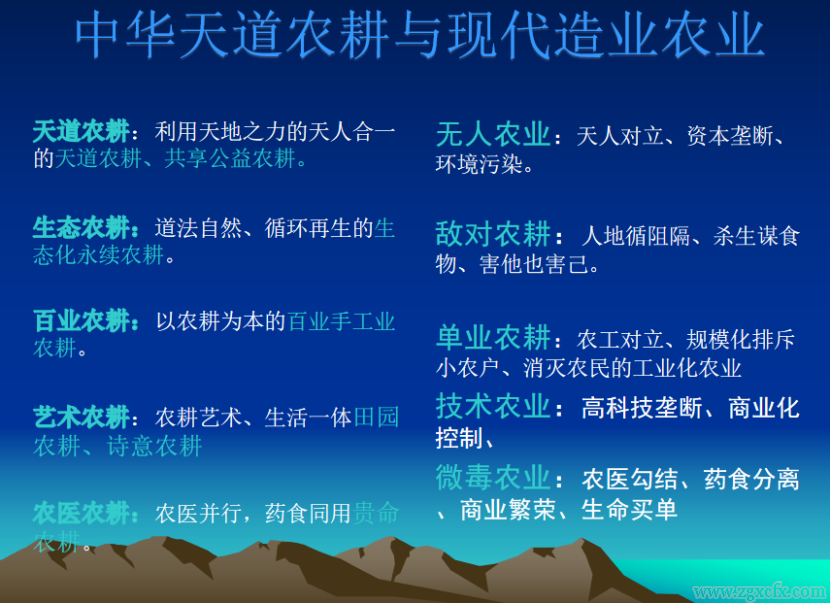 中华天道农耕与现代造业农业

天道农耕：利用天地之力的天人合一的天道农耕、共享公益农耕。

生态农耕：道法自然、循环再生的生态化永续农耕。

百业农耕：以农耕为本的百业手工业农耕。

艺术农耕：农耕艺术、生活一体田园农耕、诗意农耕

农医农耕：农医并行，药食同用贵命农耕。

无人农业：天人对立、资本垄断、环境污染。

敌对农耕：人地循阻隔、杀生谋食物、害他也害己。

单业农耕：农工对立、规模化排斥小农户、消灭农民的工业化农业

技术农业：高科技垄断、商业化控制、

微毒农业：农医勾结、药食分离、商业繁荣、生命买单

www.zgxcfx.com